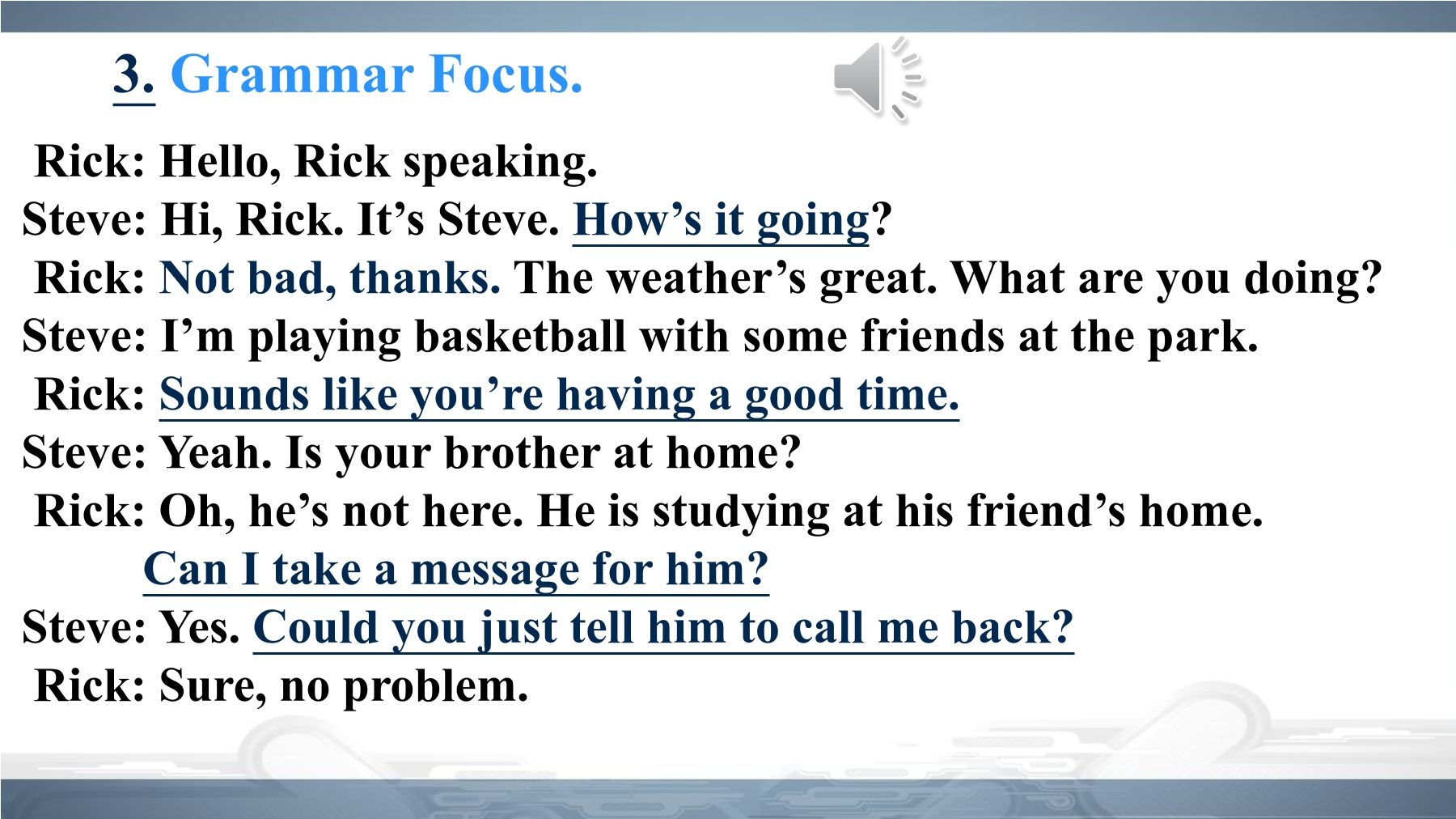 3. Grammar Focus.

Rick: Hello, Rick speaking.
Steve: Hi, Rick. It’s Steve. How’s it going?
Rick: Not bad, thanks. The weather’s great. What are you doing?
Steve: I’m playing basketball with some friends at the park.
Rick: Sounds like you’re having a good time.
Steve: Yeah. Is your brother at home?
Rick: Oh, he’s not here. He is studying at his friend’s home. Can I take a message for him?
Steve: Yes. Could you just tell him to call me back?
Rick: Sure, no problem.